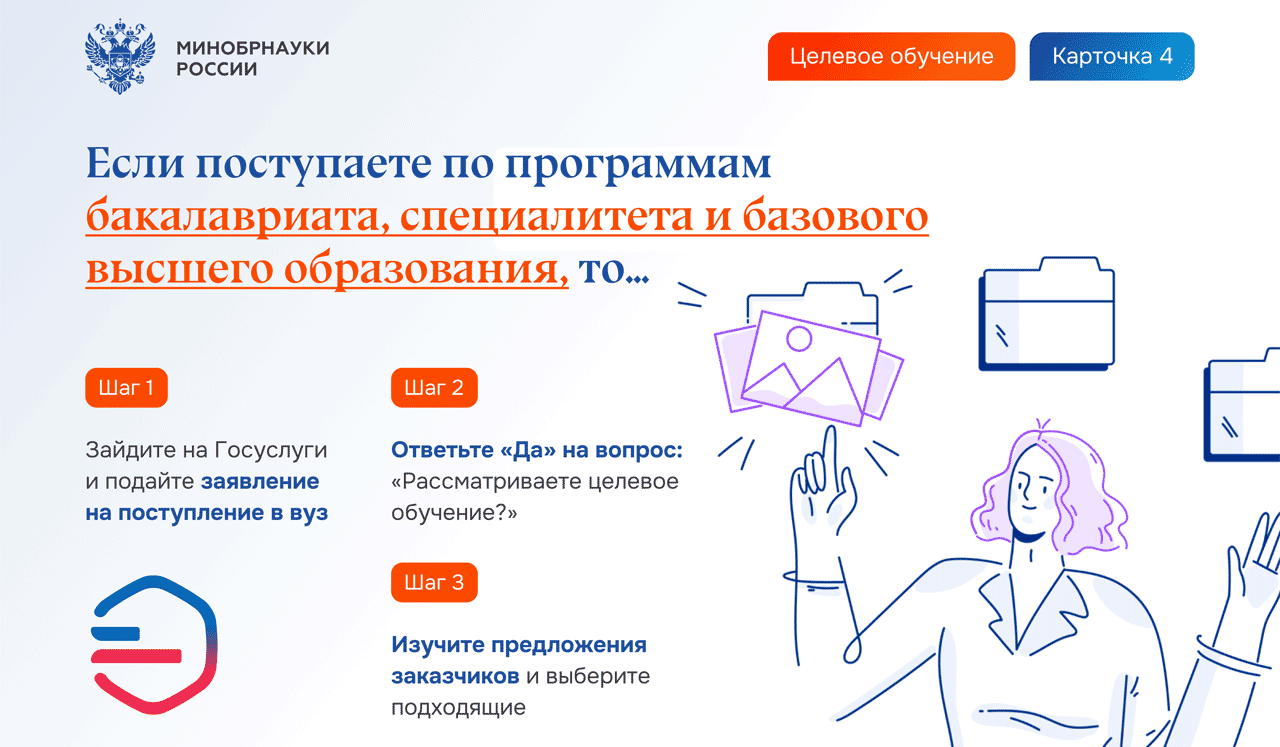 МИНОБРНАУКИ РОССИИ

Целевое обучение

Карточка 4

Если поступаете по программам бакалавриата, специалитета и базового высшего образования, то...

Шаг 1

Зайдите на Госуслуги и подайте заявление на поступление в вуз

Шаг 2

Ответьте «Да» на вопрос: «Рассматриваете целевое обучение?»

Шаг 3

Изучите предложения заказчиков и выберите подходящие